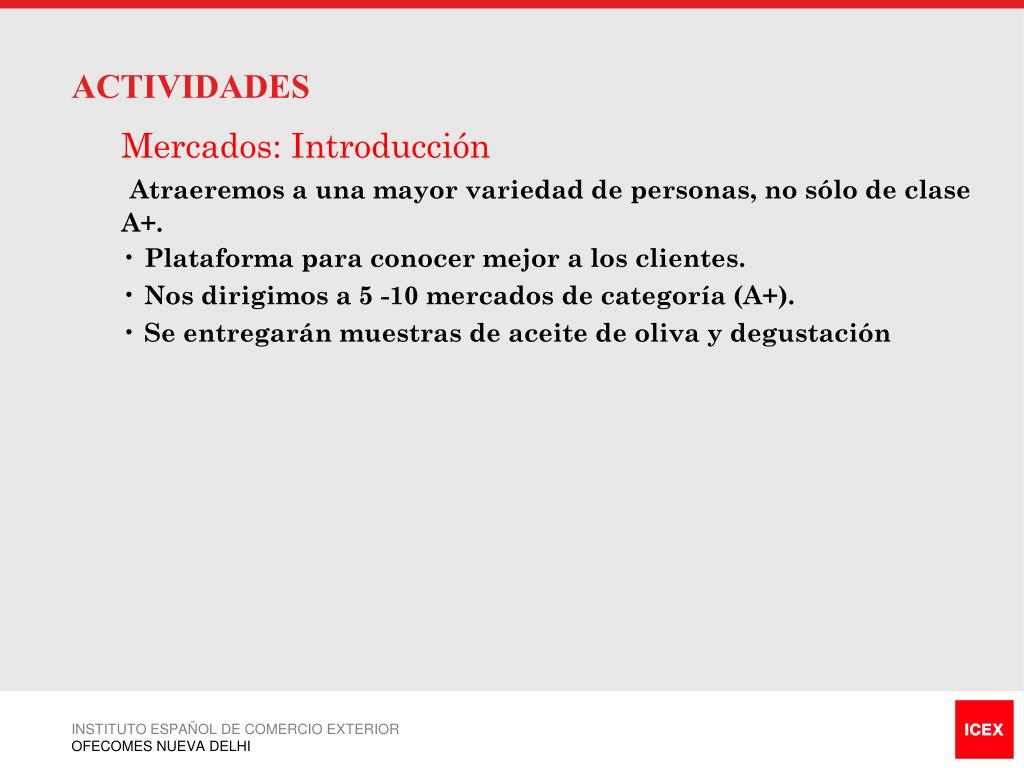 ACTIVIDADES

Mercados: Introducción

Atraeremos a una mayor variedad de personas, no sólo de clase A+.

• Plataforma para conocer mejor a los clientes.
• Nos dirigimos a 5 -10 mercados de categoría (A+).
• Se entregarán muestras de aceite de oliva y degustación

INSTITUTO ESPAÑOL DE COMERCIO EXTERIOR
OFECOMES NUEVA DELHI

ICEX